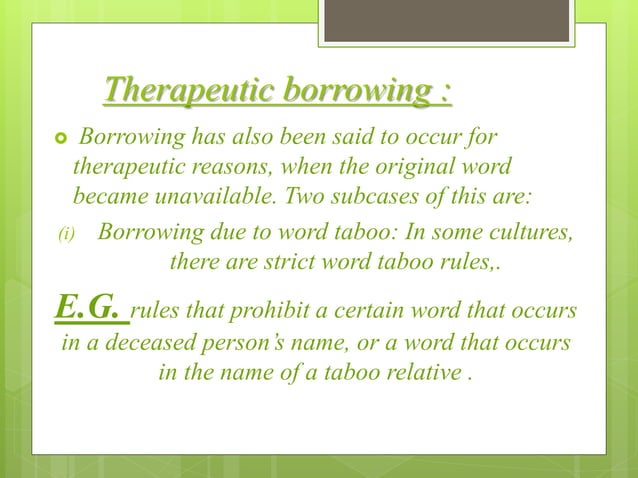 Therapeutic borrowing :

Borrowing has also been said to occur for therapeutic reasons, when the original word became unavailable. Two subcases of this are:

(i) Borrowing due to word taboo: In some cultures, there are strict word taboo rules,.

E.G. rules that prohibit a certain word that occurs in a deceased person's name, or a word that occurs in the name of a taboo relative .